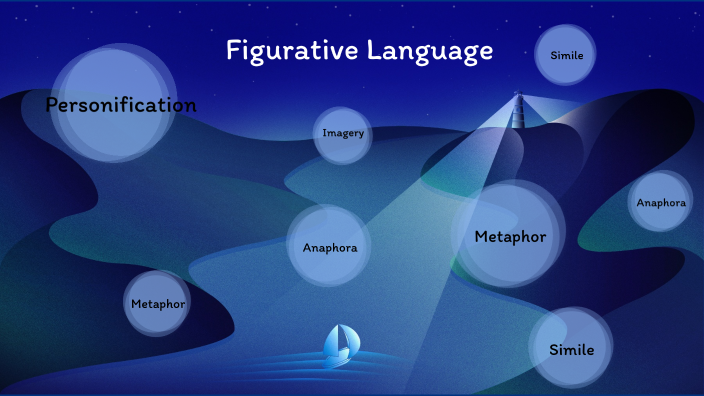 Figurative Language

Simile

Personification

Imagery

Anaphora

Anaphora

Metaphor

Metaphor

Simile